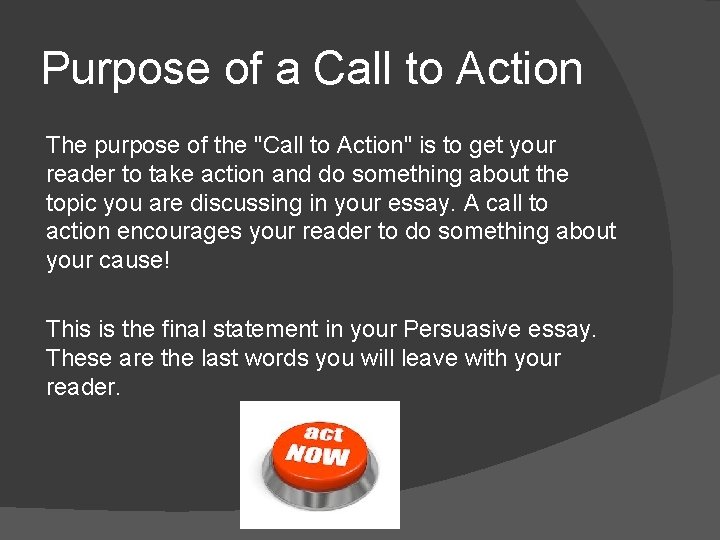 Purpose of a Call to Action

The purpose of the "Call to Action" is to get your reader to take action and do something about the topic you are discussing in your essay. A call to action encourages your reader to do something about your cause!

This is the final statement in your Persuasive essay. These are the last words you will leave with your reader.

act
NOW